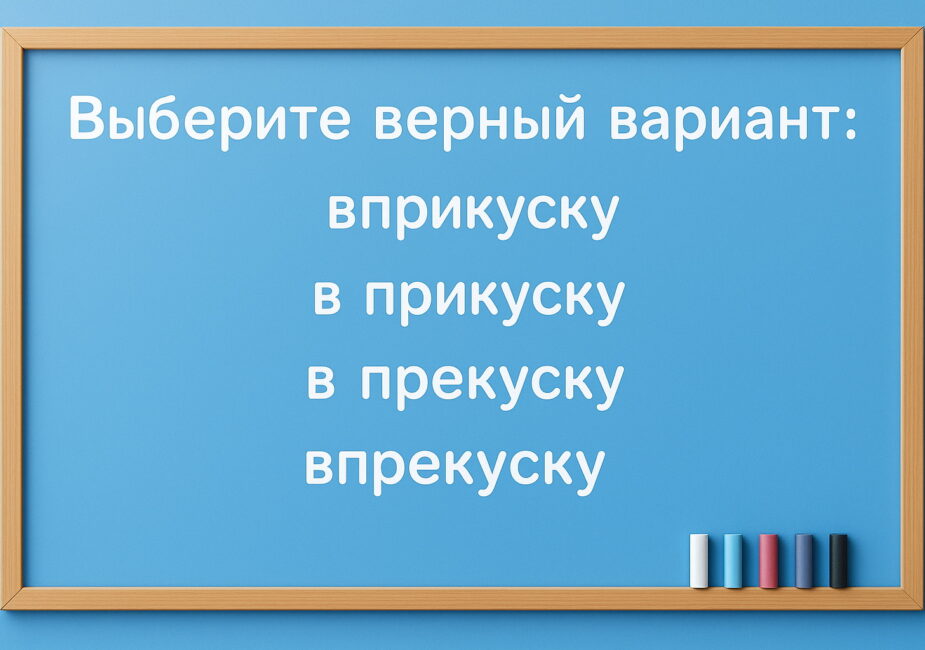 Выберите верный вариант:
вприкуску
в прикуску
в прекуску
впрекуску